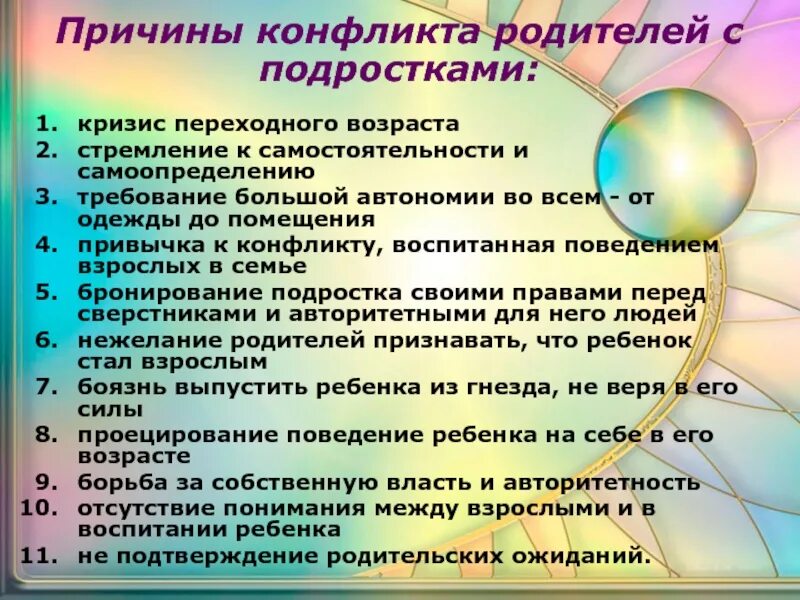 Причины конфликта родителей с подростками:

1. кризис переходного возраста
2. стремление к самостоятельности и самоопределению
3. требование большой автономии во всем - от одежды до помещения
4. привычка к конфликту, воспитанная поведением взрослых в семье
5. бронирование подростка своими правами перед сверстниками и авторитетными для него людей
6. нежелание родителей признавать, что ребенок стал взрослым
7. боязнь выпустить ребенка из гнезда, не веря в его силы
8. проецирование поведение ребенка на себе в его возрасте
9. борьба за собственную власть и авторитетность
10. отсутствие понимания между взрослыми и в воспитании ребенка
11. не подтверждение родительских ожиданий.